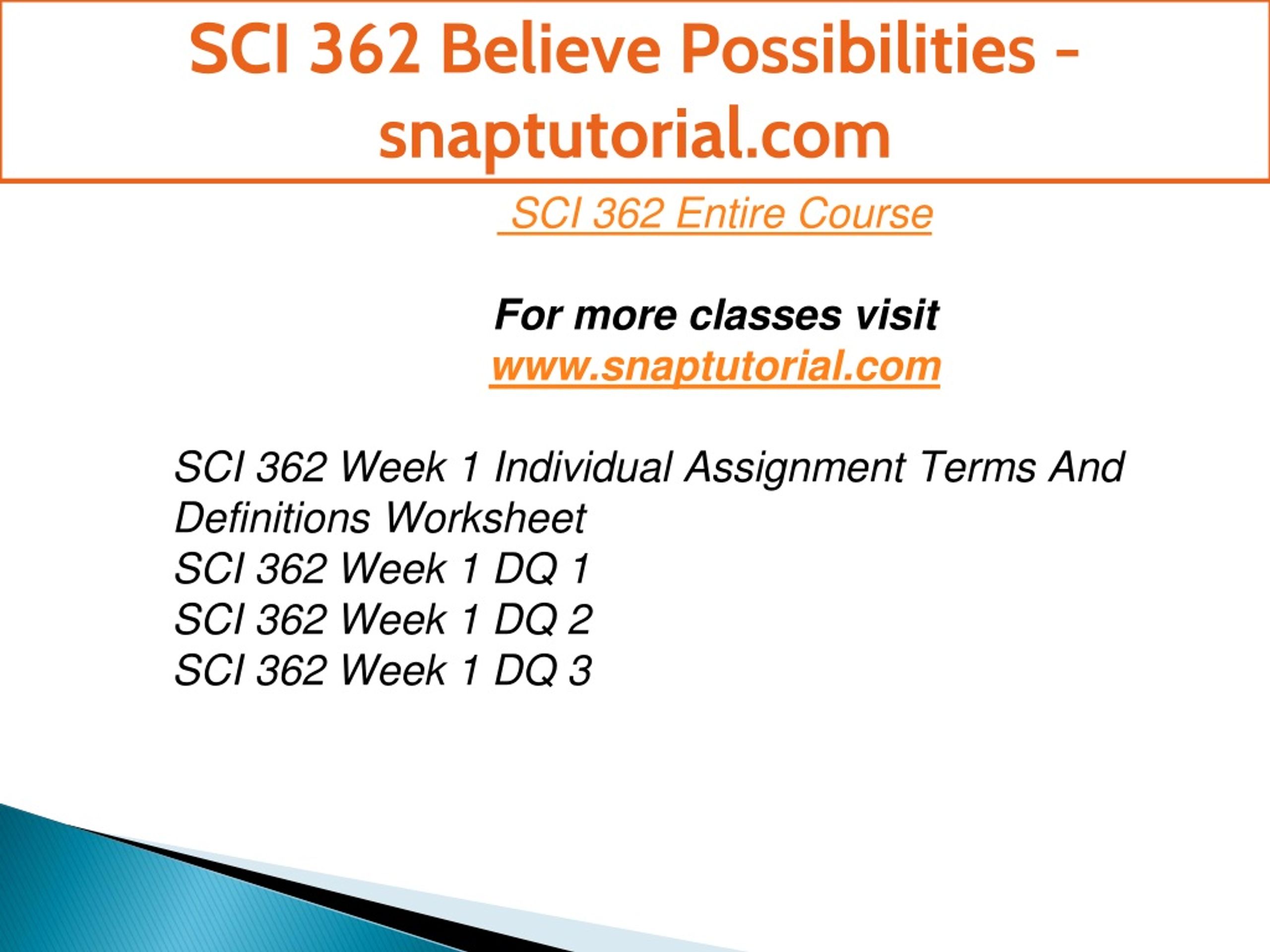 SCI 362 Believe Possibilities - snaptutorial.com

SCI 362 Entire Course

For more classes visit
www.snaptutorial.com

SCI 362 Week 1 Individual Assignment Terms And Definitions Worksheet
SCI 362 Week 1 DQ 1
SCI 362 Week 1 DQ 2
SCI 362 Week 1 DQ 3